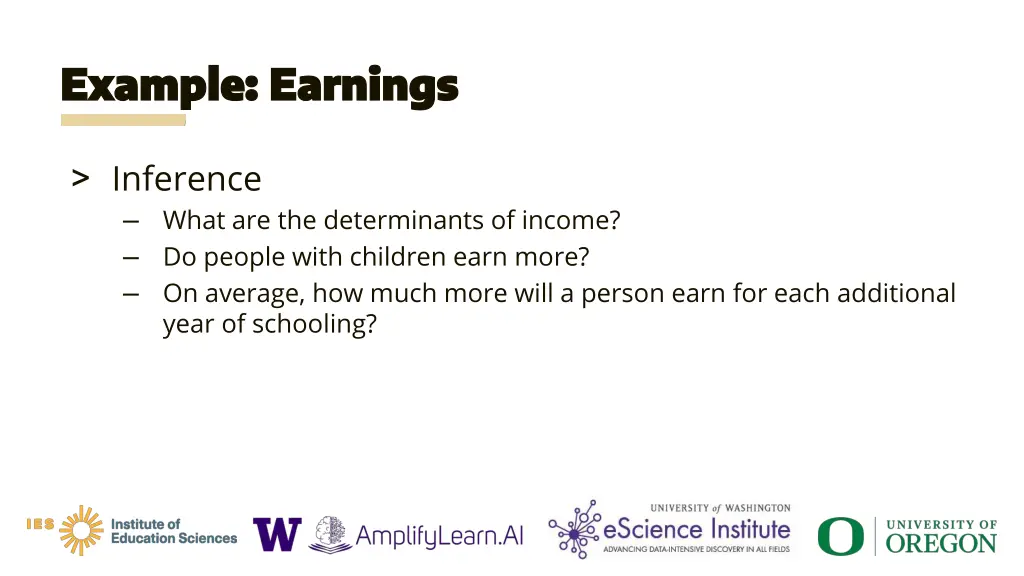 Example: Earnings

> Inference
– What are the determinants of income?
– Do people with children earn more?
– On average, how much more will a person earn for each additional year of schooling?

IES Institute of Education Sciences

W AmplifyLearn.AI

UNIVERSITY of WASHINGTON eScience Institute ADVANCING DATA-INTENSIVE DISCOVERY IN ALL FIELDS

O UNIVERSITY OF OREGON